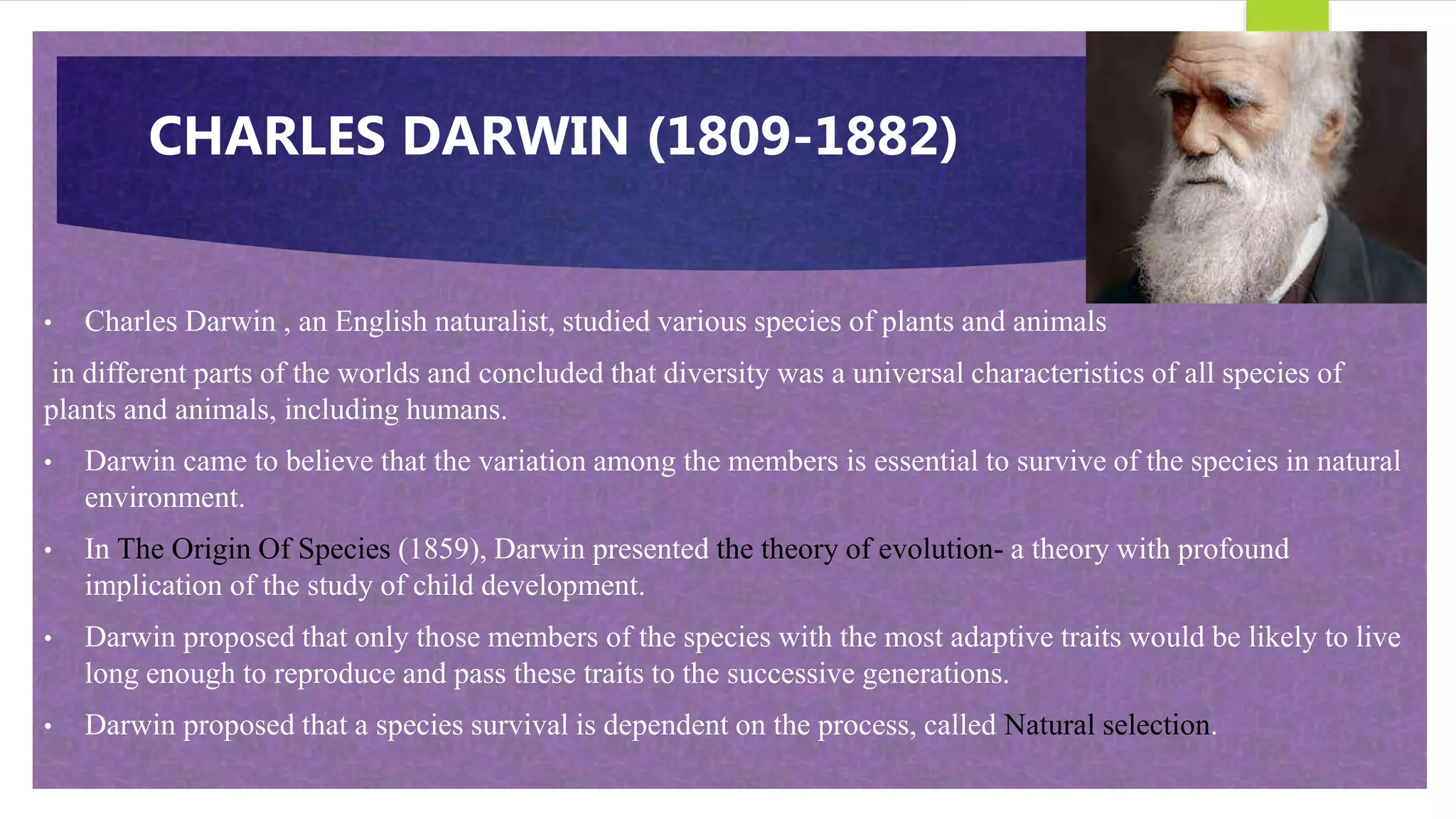 CHARLES DARWIN (1809-1882)

• Charles Darwin , an English naturalist, studied various species of plants and animals

in different parts of the worlds and concluded that diversity was a universal characteristics of all species of plants and animals, including humans.

• Darwin came to believe that the variation among the members is essential to survive of the species in natural environment.

• In The Origin Of Species (1859), Darwin presented the theory of evolution- a theory with profound implication of the study of child development.

• Darwin proposed that only those members of the species with the most adaptive traits would be likely to live long enough to reproduce and pass these traits to the successive generations.

• Darwin proposed that a species survival is dependent on the process, called Natural selection.